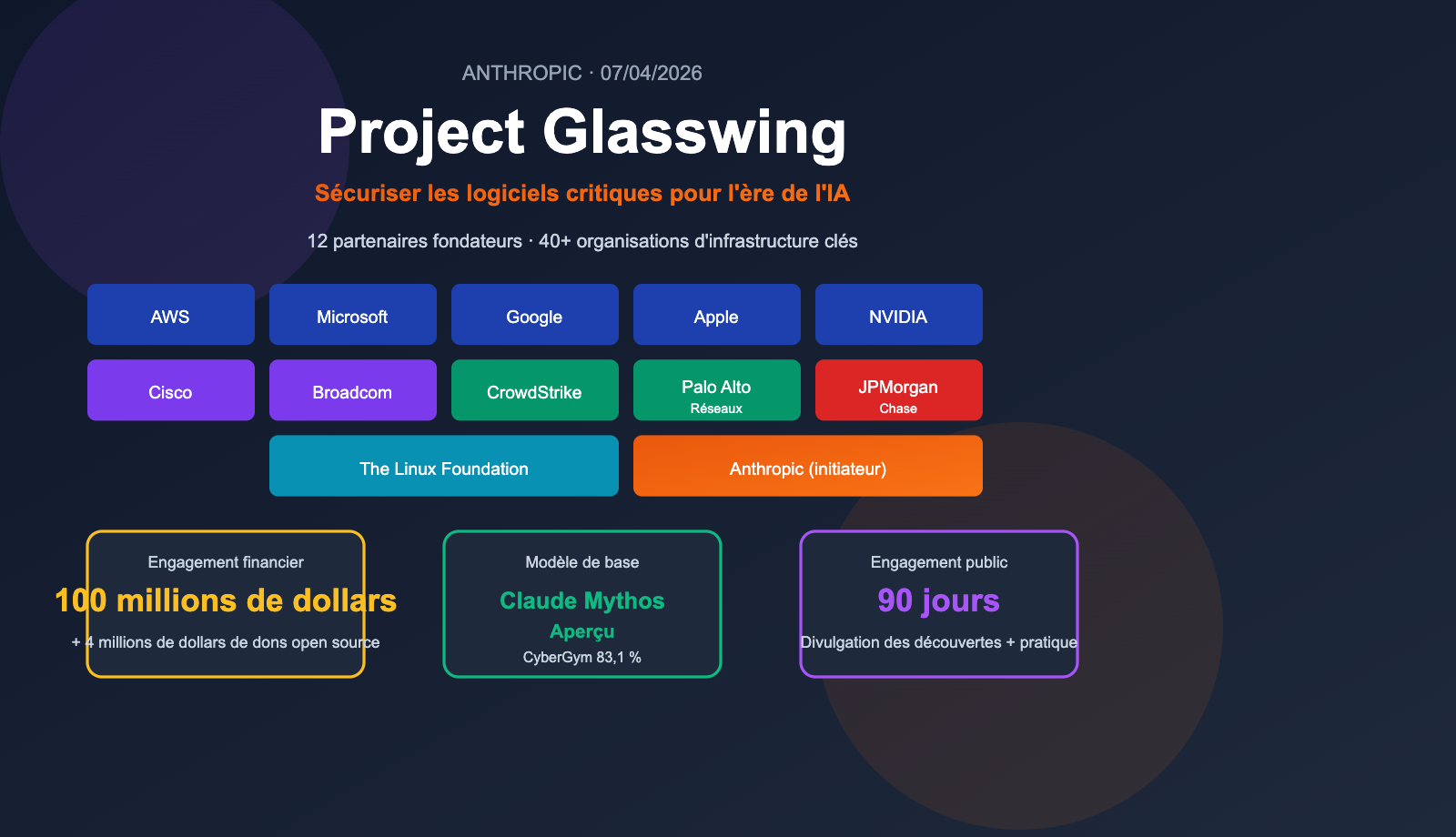 ANTHROPIC · 07/04/2026

Project Glasswing

Sécuriser les logiciels critiques pour l'ère de l'IA

12 partenaires fondateurs · 40+ organisations d'infrastructure clés

AWS
Microsoft
Google
Apple
NVIDIA

Cisco
Broadcom
CrowdStrike
Palo Alto Réseaux
JPMorgan Chase

The Linux Foundation
Anthropic (initiateur)

Engagement financier
100 millions de dollars
+ 4 millions de dollars de dons open source

Modèle de base
Claude Mythos Aperçu
CyberGym 83,1 %

Engagement public
90 jours
Divulgation des découvertes + pratique